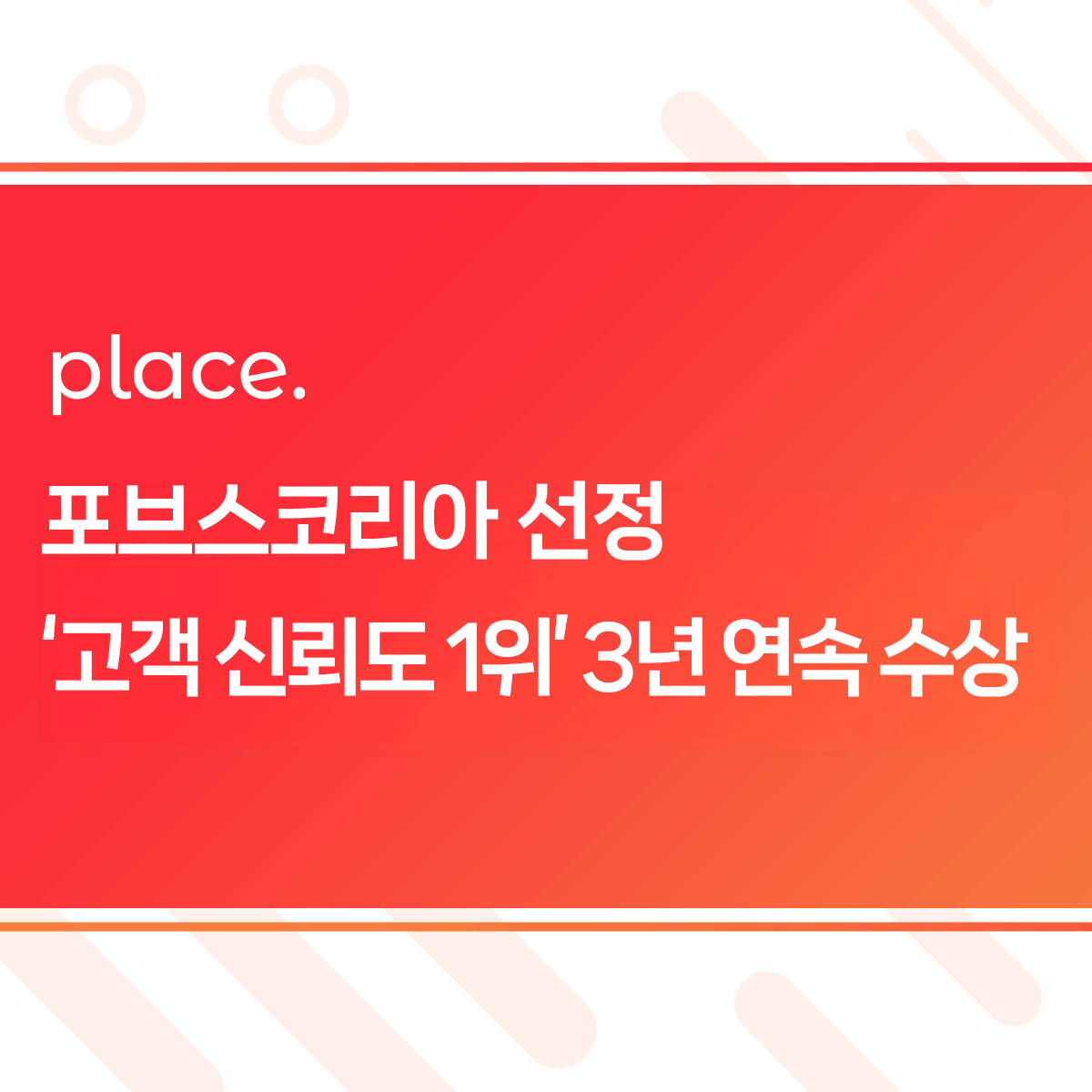 place.

포브스코리아 선정
'고객 신뢰도 1위' 3년 연속 수상